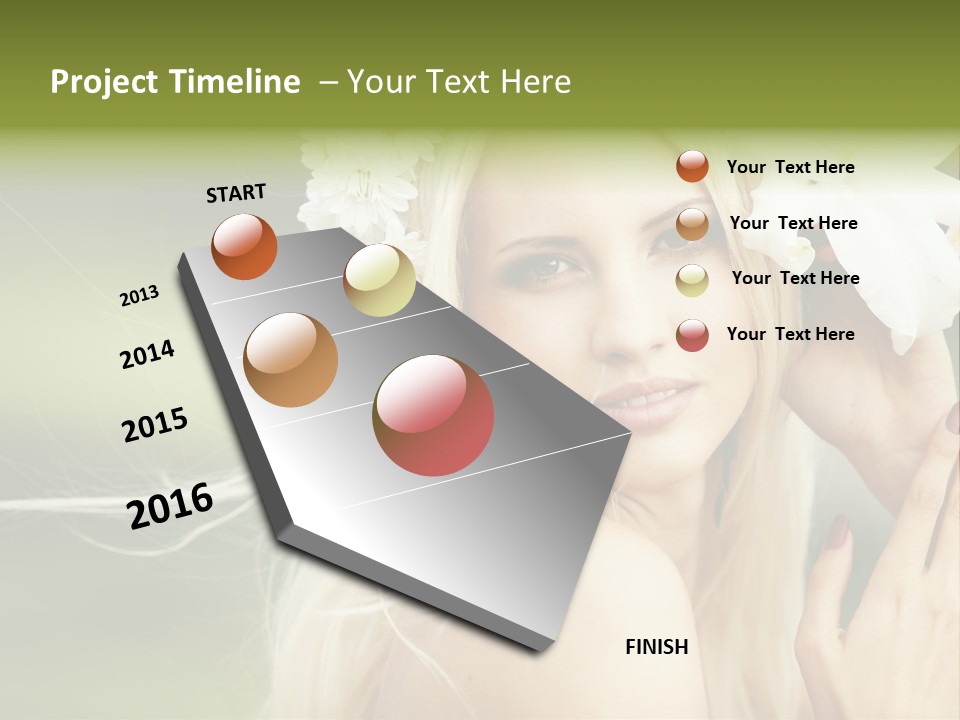 Project Timeline – Your Text Here

START

2013

2014

2015

2016

FINISH

Your Text Here

Your Text Here

Your Text Here

Your Text Here